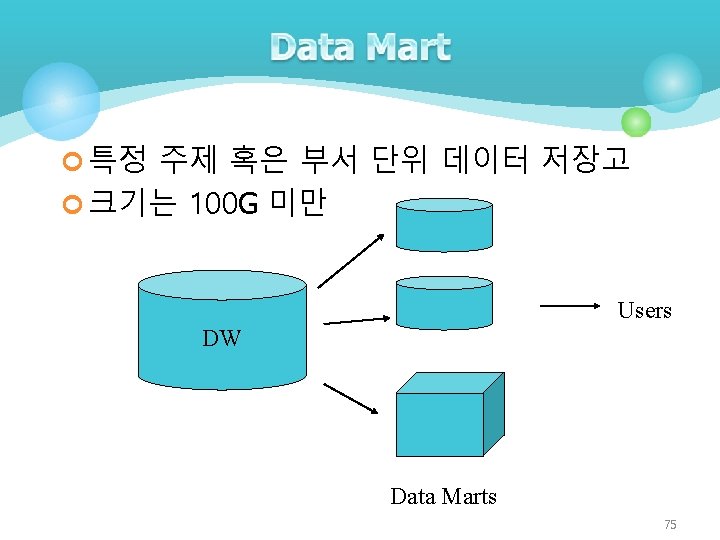 Data Mart

특정 주제 혹은 부서 단위 데이터 저장고
크기는 100G 미만

DW

Users

Data Marts

75